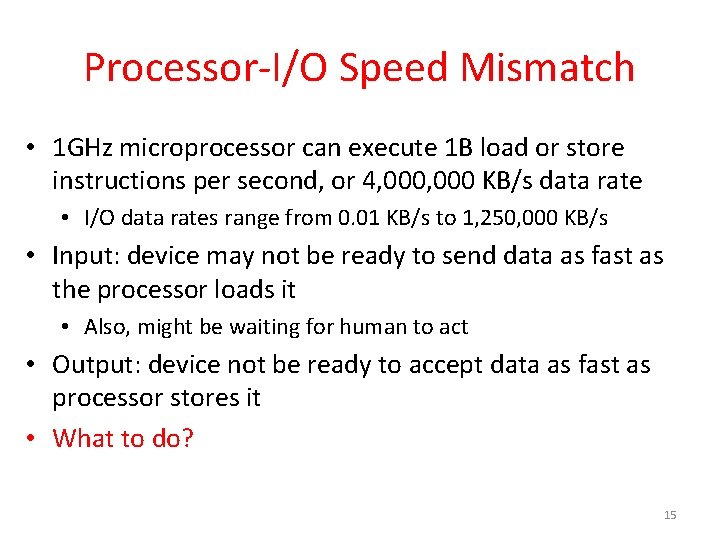 Processor-I/O Speed Mismatch

• 1GHz microprocessor can execute 1B load or store instructions per second, or 4,000,000 KB/s data rate
  • I/O data rates range from 0.01 KB/s to 1,250,000 KB/s
• Input: device may not be ready to send data as fast as the processor loads it
  • Also, might be waiting for human to act
• Output: device not be ready to accept data as fast as processor stores it
• What to do?

15